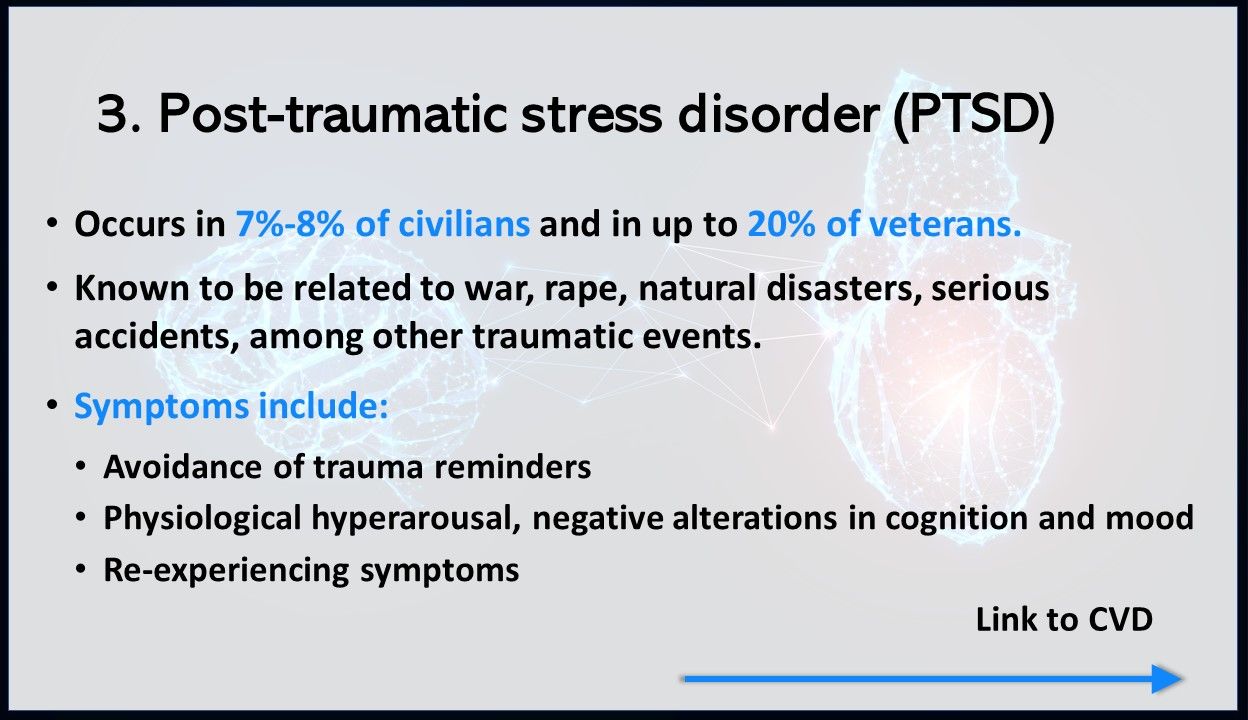 3. Post-traumatic stress disorder (PTSD)

• Occurs in 7%-8% of civilians and in up to 20% of veterans.

• Known to be related to war, rape, natural disasters, serious accidents, among other traumatic events.

• Symptoms include:

• Avoidance of trauma reminders

• Physiological hyperarousal, negative alterations in cognition and mood

• Re-experiencing symptoms

Link to CVD